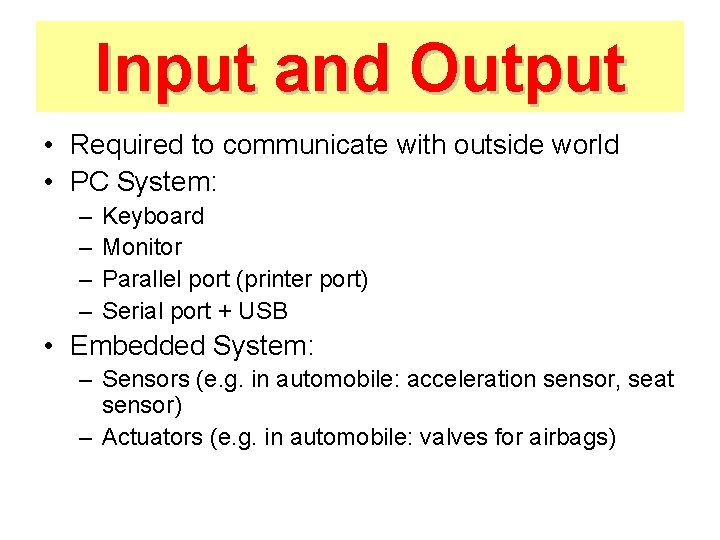 Input and Output

• Required to communicate with outside world
• PC System:
– Keyboard
– Monitor
– Parallel port (printer port)
– Serial port + USB
• Embedded System:
– Sensors (e.g. in automobile: acceleration sensor, seat sensor)
– Actuators (e.g. in automobile: valves for airbags)